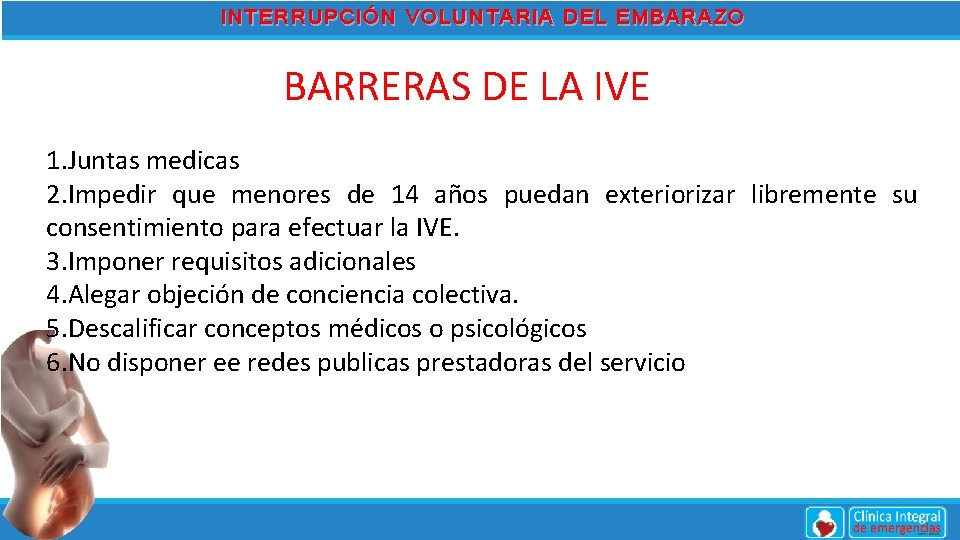 INTERRUPCIÓN VOLUNTARIA DEL EMBARAZO

BARRERAS DE LA IVE

1.Juntas medicas
2.Impedir que menores de 14 años puedan exteriorizar libremente su consentimiento para efectuar la IVE.
3.Imponer requisitos adicionales
4.Alegar objeción de conciencia colectiva.
5.Descalificar conceptos médicos o psicológicos
6.No disponer ee redes publicas prestadoras del servicio

Clínica Integral de emergencias